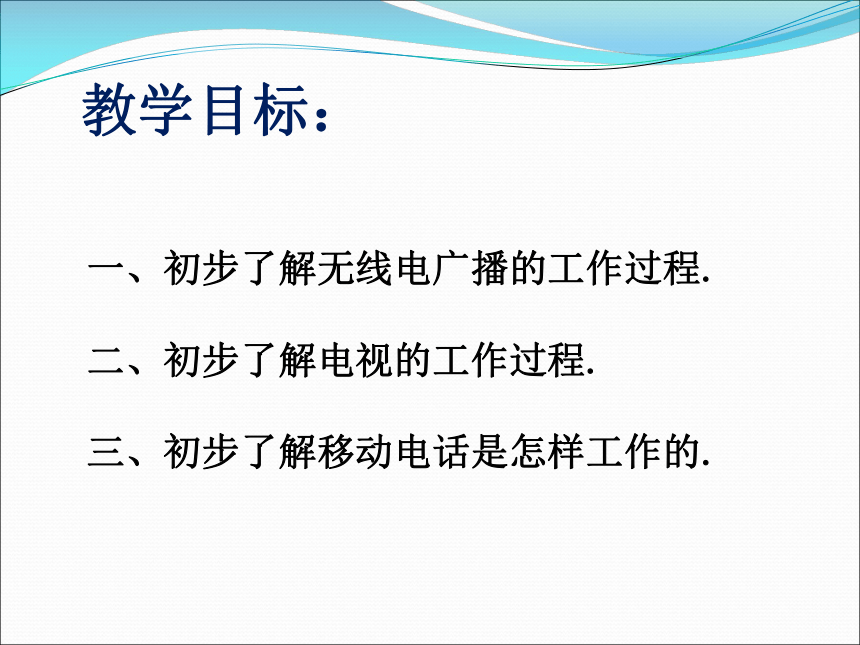 教学目标：

一、初步了解无线电广播的工作过程.

二、初步了解电视的工作过程.

三、初步了解移动电话是怎样工作的.